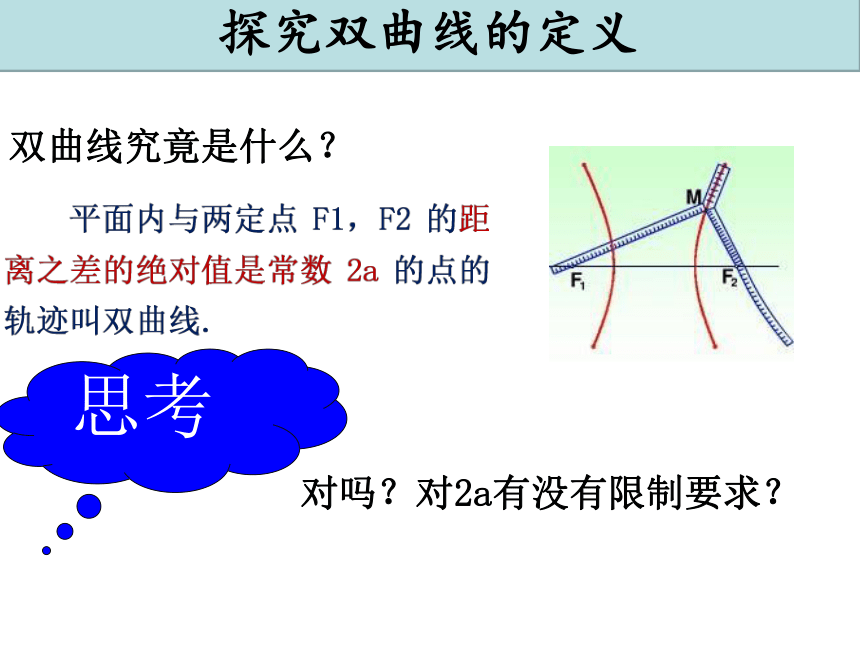 探究双曲线的定义

双曲线究竟是什么？

平面内与两定点 F1，F2 的距离之差的绝对值是常数 2a 的点的轨迹叫双曲线.

M

$F_1$

$F_2$

思考

对吗？对2a有没有限制要求？